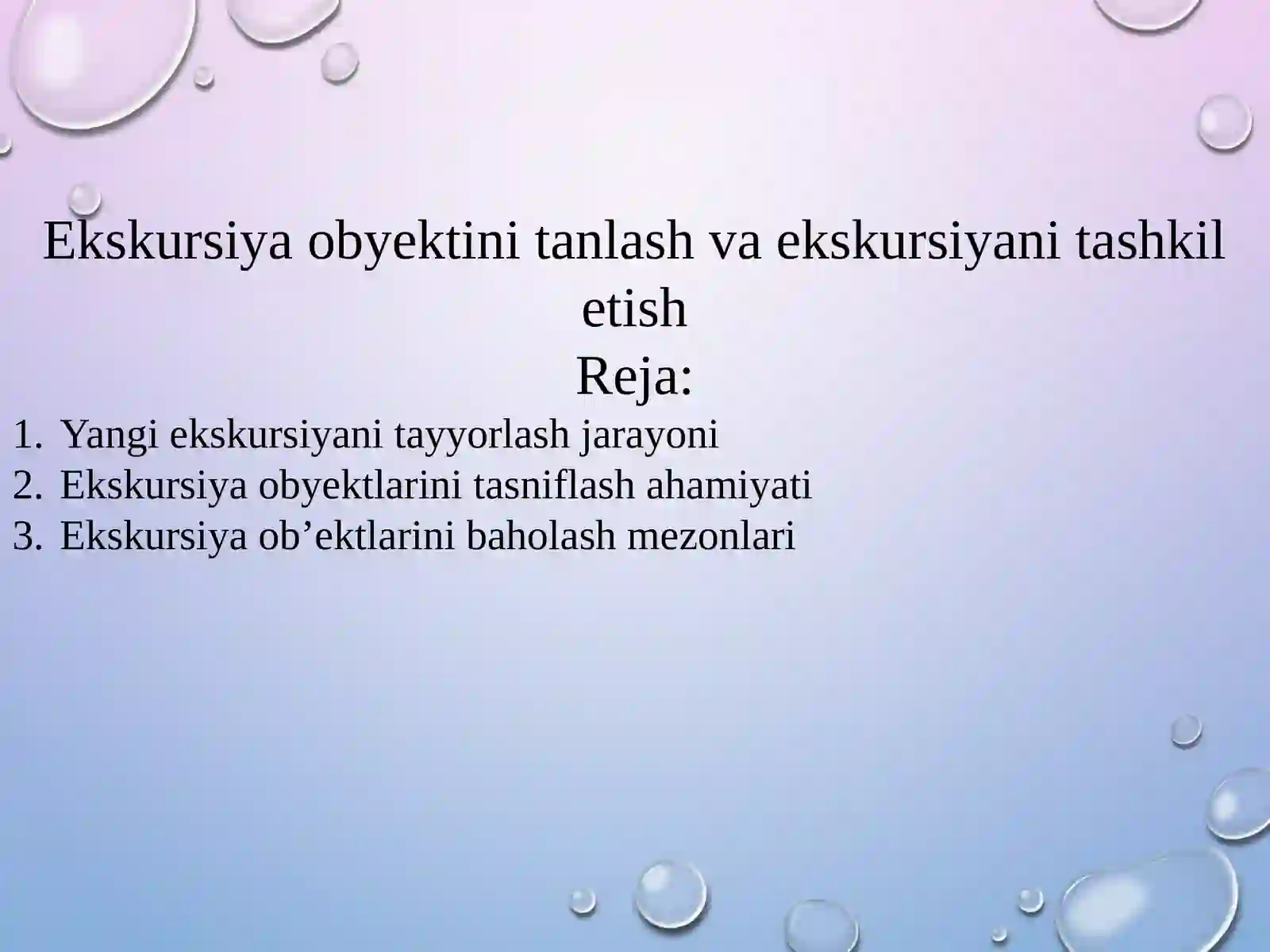 Ekskursiya obyektini tanlash va ekskursiyani tashkil etish

Reja:

1. Yangi ekskursiyani tayyorlash jarayoni
2. Ekskursiya obyektlarini tasniflash ahamiyati
3. Ekskursiya ob’ektlarini baholash mezonlari